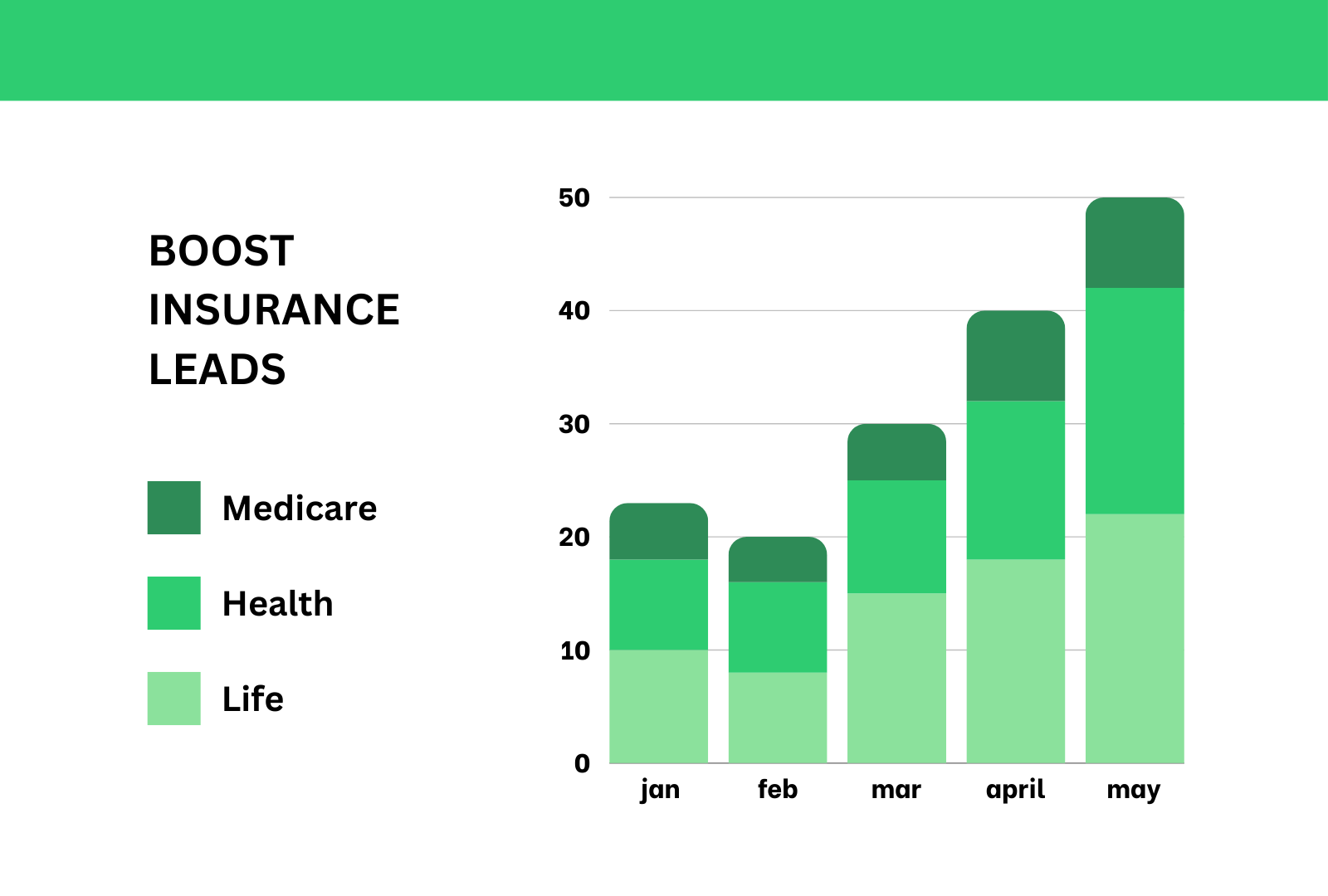 BOOST INSURANCE LEADS

Medicare

Health

Life

50
40
30
20
10
0

jan feb mar april may